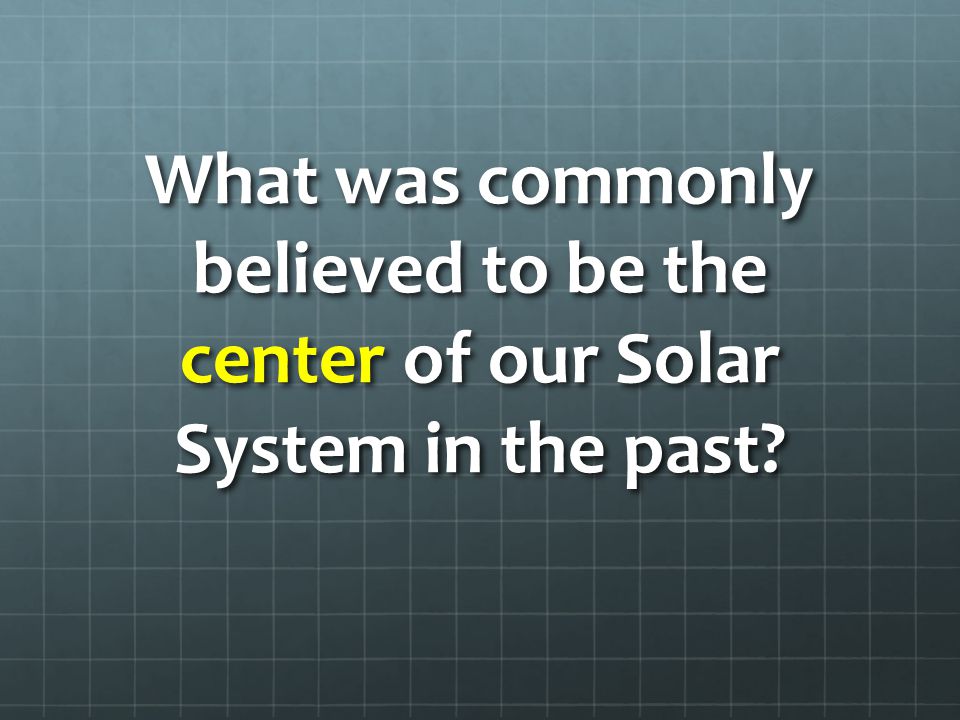 What was commonly believed to be the center of our Solar System in the past?